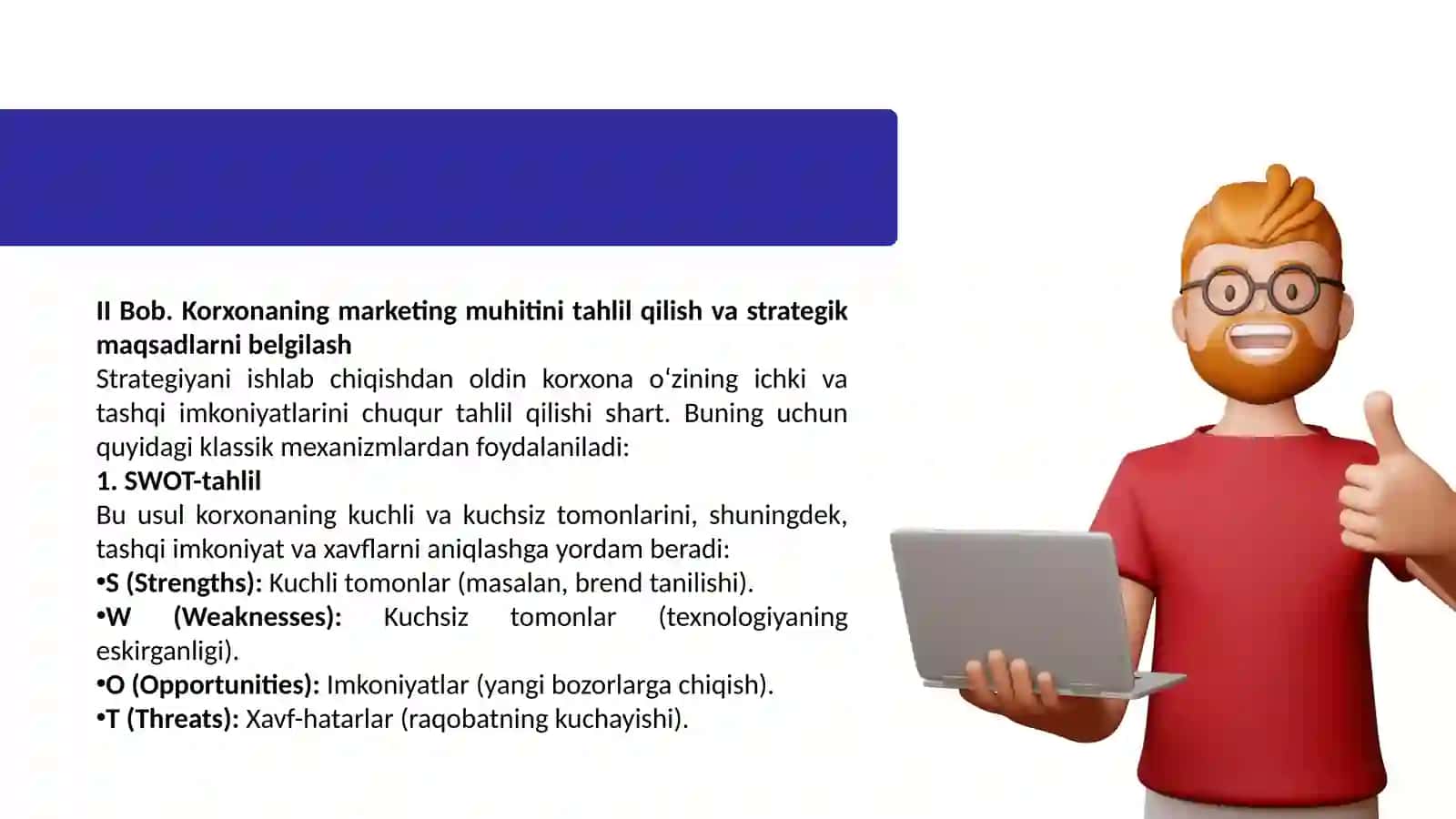 II Bob. Korxonaning marketing muhitini tahlil qilish va strategik maqsadlarni belgilash
Strategiyani ishlab chiqishdan oldin korxona oʻzining ichki va tashqi imkoniyatlarini chuqur tahlil qilishi shart. Buning uchun quyidagi klassik mexanizmlardan foydalaniladi:
1. SWOT-tahlil
Bu usul korxonaning kuchli va kuchsiz tomonlarini, shuningdek, tashqi imkoniyat va xavflarni aniqlashga yordam beradi:
•S (Strengths): Kuchli tomonlar (masalan, brend tanilishi).
•W (Weaknesses): Kuchsiz tomonlar (texnologiyaning eskirganligi).
•O (Opportunities): Imkoniyatlar (yangi bozorlarga chiqish).
•T (Threats): Xavf-hatarlar (raqobatning kuchayishi).